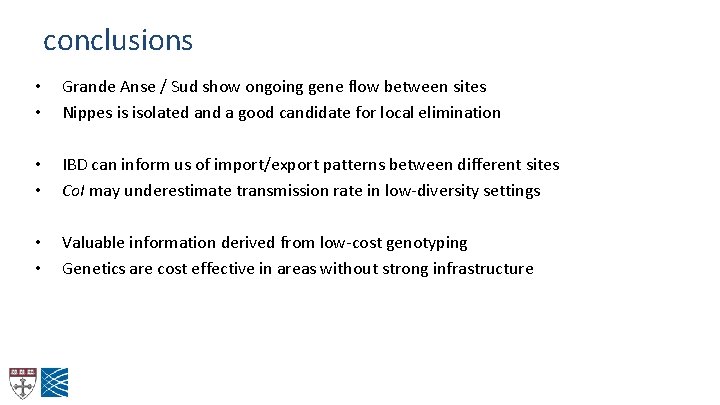 conclusions

• Grande Anse / Sud show ongoing gene flow between sites
• Nippes is isolated and a good candidate for local elimination

• IBD can inform us of import/export patterns between different sites
• CoI may underestimate transmission rate in low-diversity settings

• Valuable information derived from low-cost genotyping
• Genetics are cost effective in areas without strong infrastructure